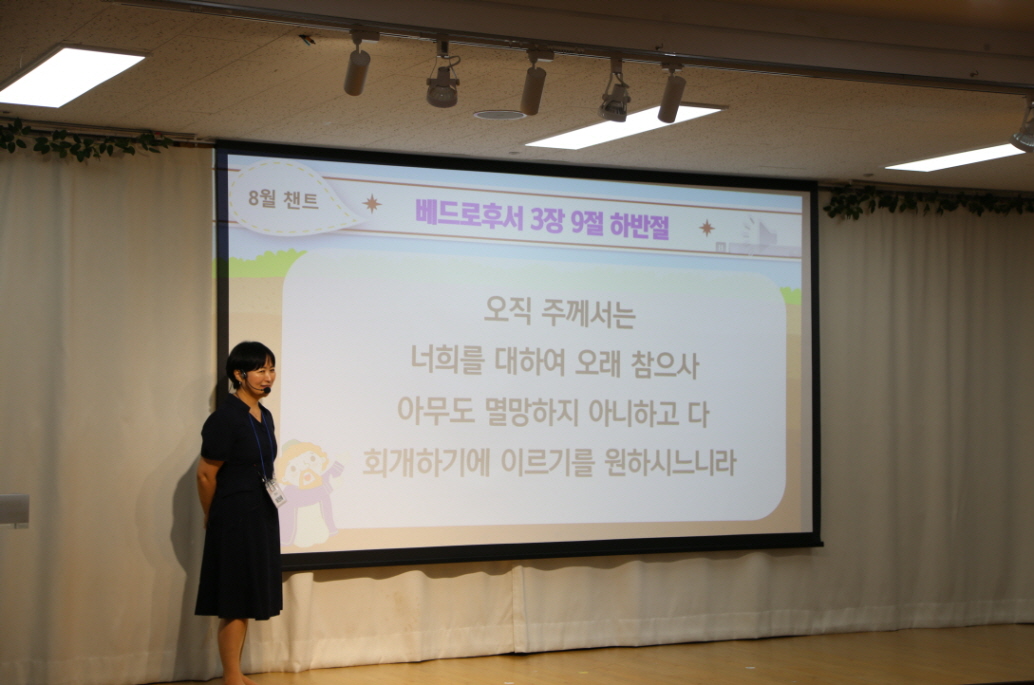 8월 챈트

베드로후서 3장 9절 하반절

오직 주께서는
너희를 대하여 오래 참으사
아무도 멸망하지 아니하고 다
회개하기에 이르기를 원하시느니라